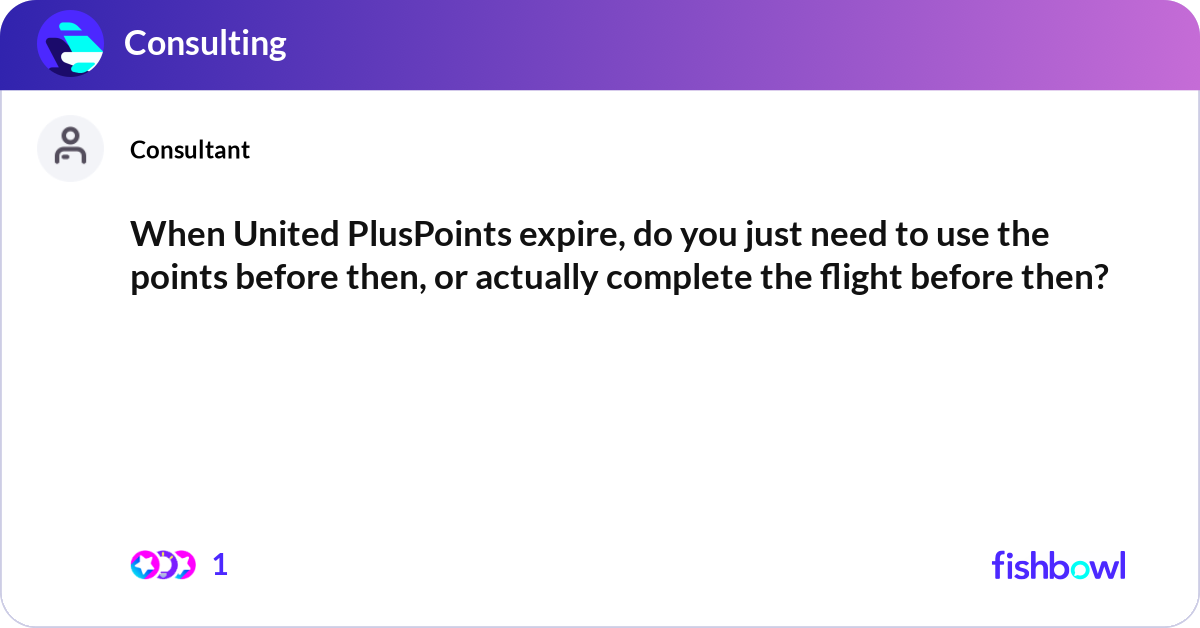 Consulting

Consultant

When United PlusPoints expire, do you just need to use the points before then, or actually complete the flight before then?

1

fishbowl